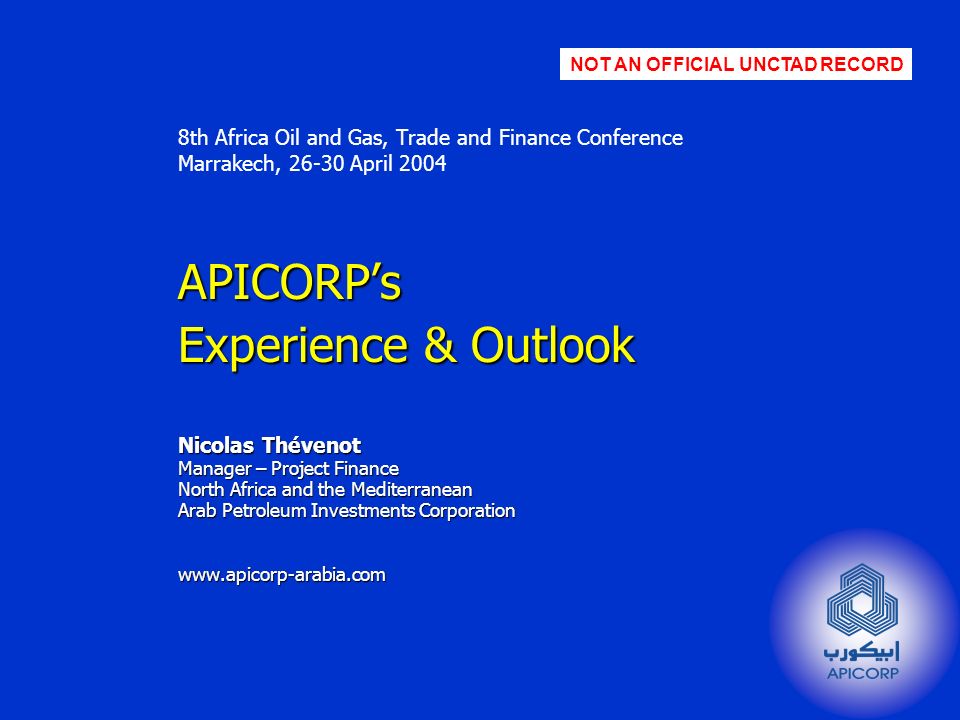 NOT AN OFFICIAL UNCTAD RECORD

8th Africa Oil and Gas, Trade and Finance Conference
Marrakech, 26-30 April 2004

APICORP's
Experience & Outlook

Nicolas Thévenot
Manager – Project Finance
North Africa and the Mediterranean
Arab Petroleum Investments Corporation

www.apicorp-arabia.com

ابيكورب
APICORP